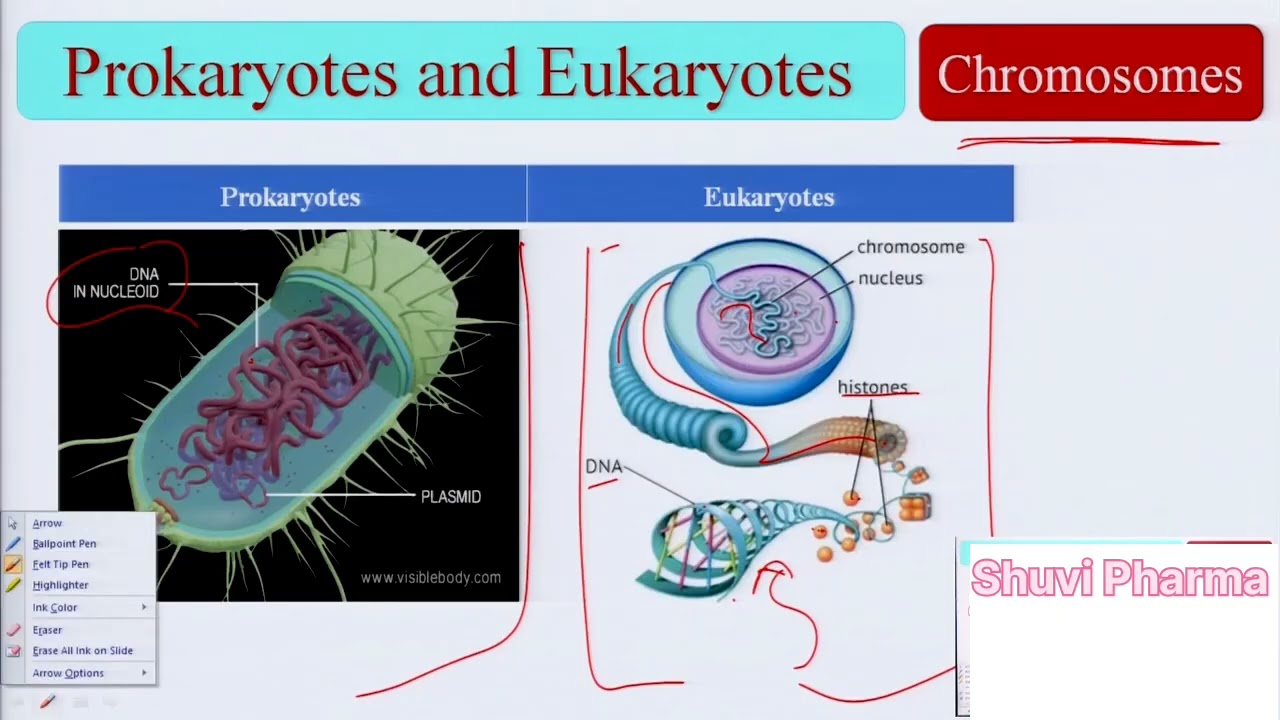 Prokaryotes and Eukaryotes

Chromosomes

| Prokaryotes | Eukaryotes |
|---|---|

DNA IN NUCLEOID

PLASMID

www.visiblebody.com

chromosome

nucleus

histones

DNA

Arrow
Ballpoint Pen
Felt Tip Pen
Highlighter
Ink Color
Eraser
Erase All Ink on Slide
Arrow Options

Shuvi Pharma